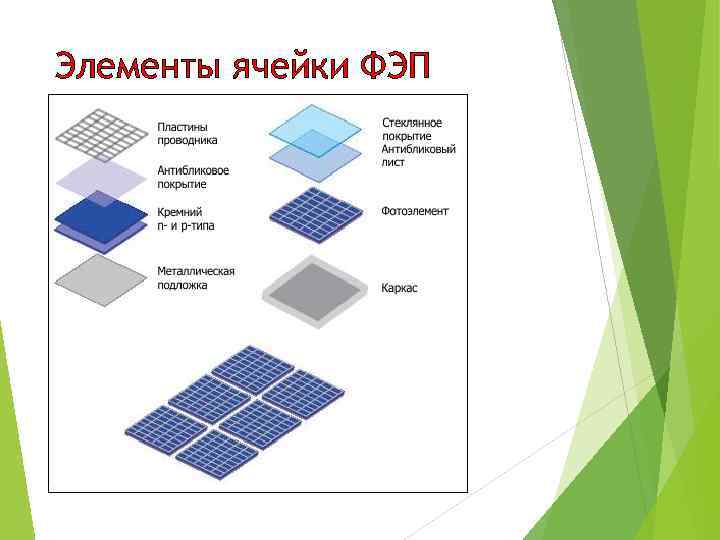 Элементы ячейки ФЭП

Пластины проводника

Антибликовое покрытие

Кремний n- и p-типа

Металлическая подложка

Стеклянное покрытие

Антибликовый лист

Фотоэлемент

Каркас